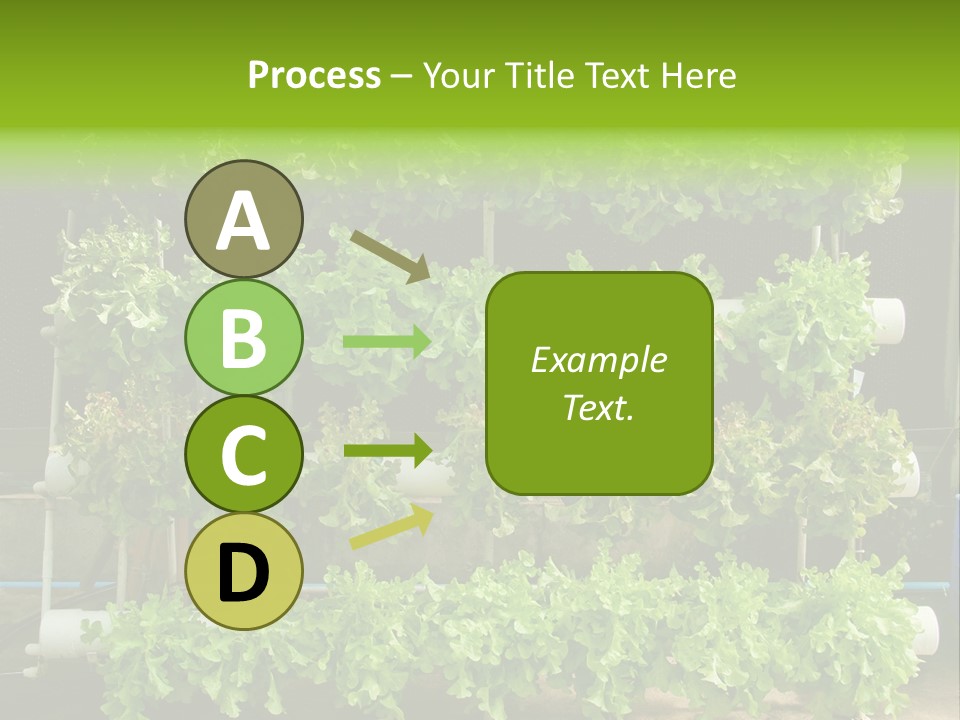 Process – Your Title Text Here

A

B

C

D

Example Text.